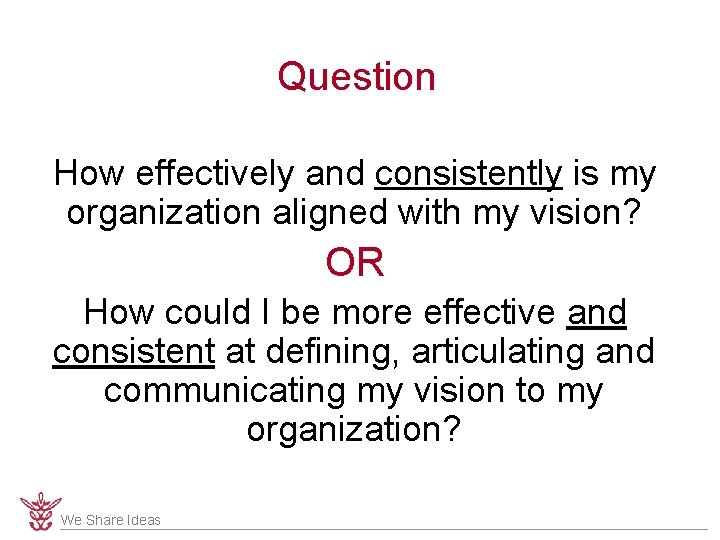 Question

How effectively and consistently is my organization aligned with my vision?

OR

How could I be more effective and consistent at defining, articulating and communicating my vision to my organization?

We Share Ideas